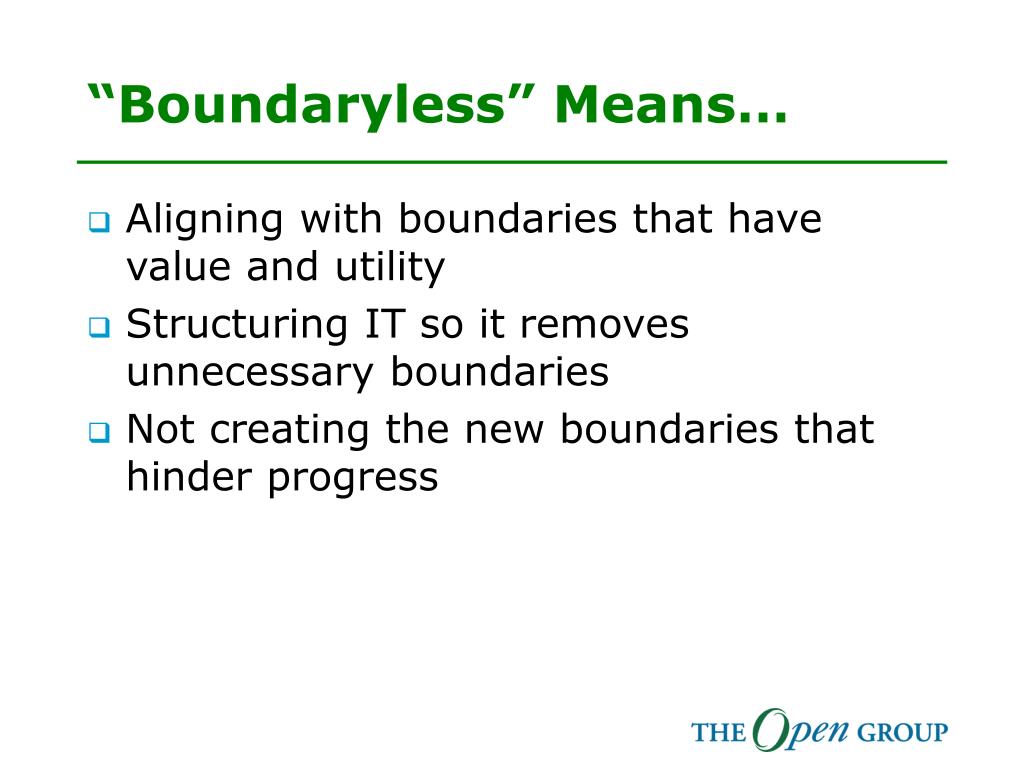 “Boundaryless” Means…

❑ Aligning with boundaries that have value and utility
❑ Structuring IT so it removes unnecessary boundaries
❑ Not creating the new boundaries that hinder progress

THE Open GROUP